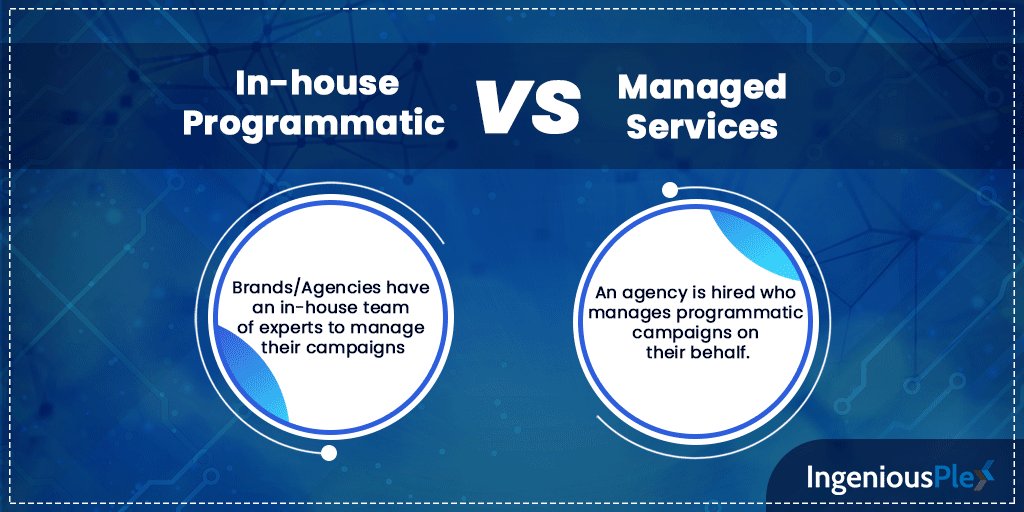 In-house Programmatic

VS

Managed Services

Brands/Agencies have an in-house team of experts to manage their campaigns

An agency is hired who manages programmatic campaigns on their behalf.

IngeniousPlex